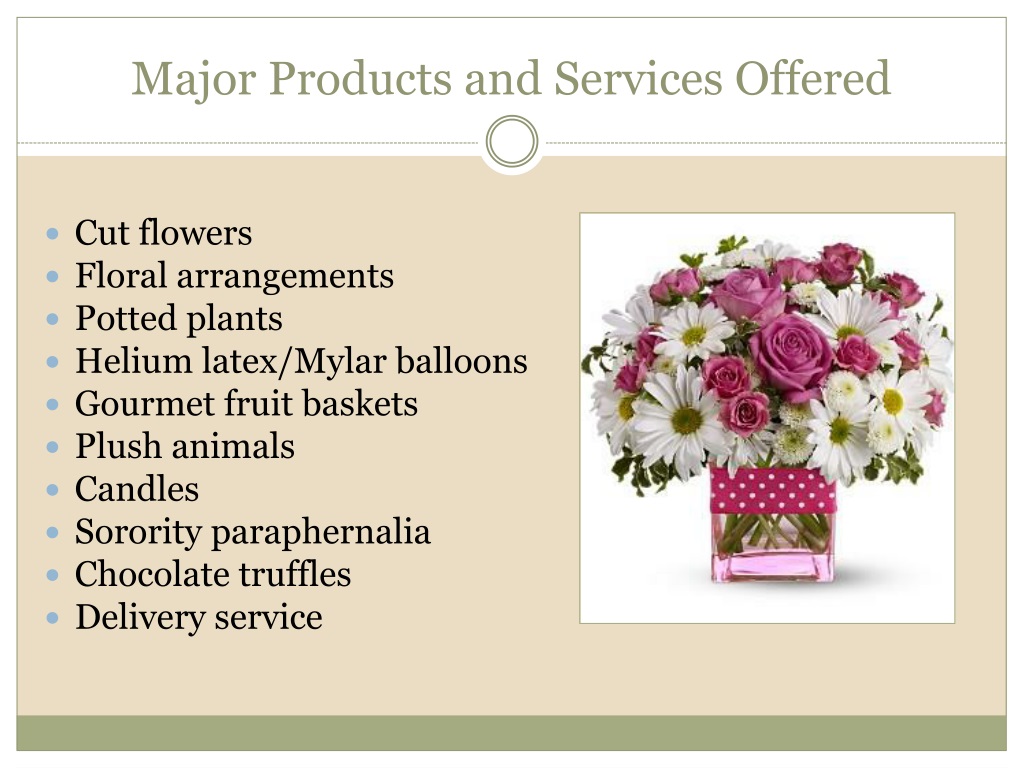 Major Products and Services Offered

- Cut flowers
- Floral arrangements
- Potted plants
- Helium latex/Mylar balloons
- Gourmet fruit baskets
- Plush animals
- Candles
- Sorority paraphernalia
- Chocolate truffles
- Delivery service